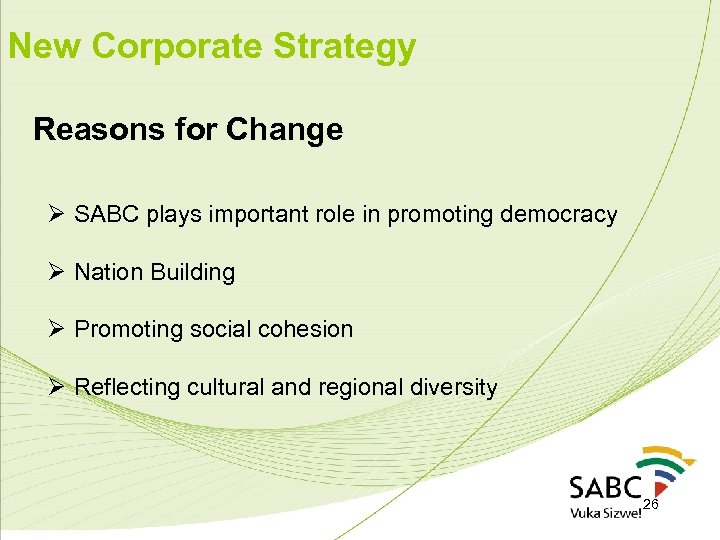 New Corporate Strategy

Reasons for Change

➢ SABC plays important role in promoting democracy

➢ Nation Building

➢ Promoting social cohesion

➢ Reflecting cultural and regional diversity

SABC
Vuka Sizwe!

26